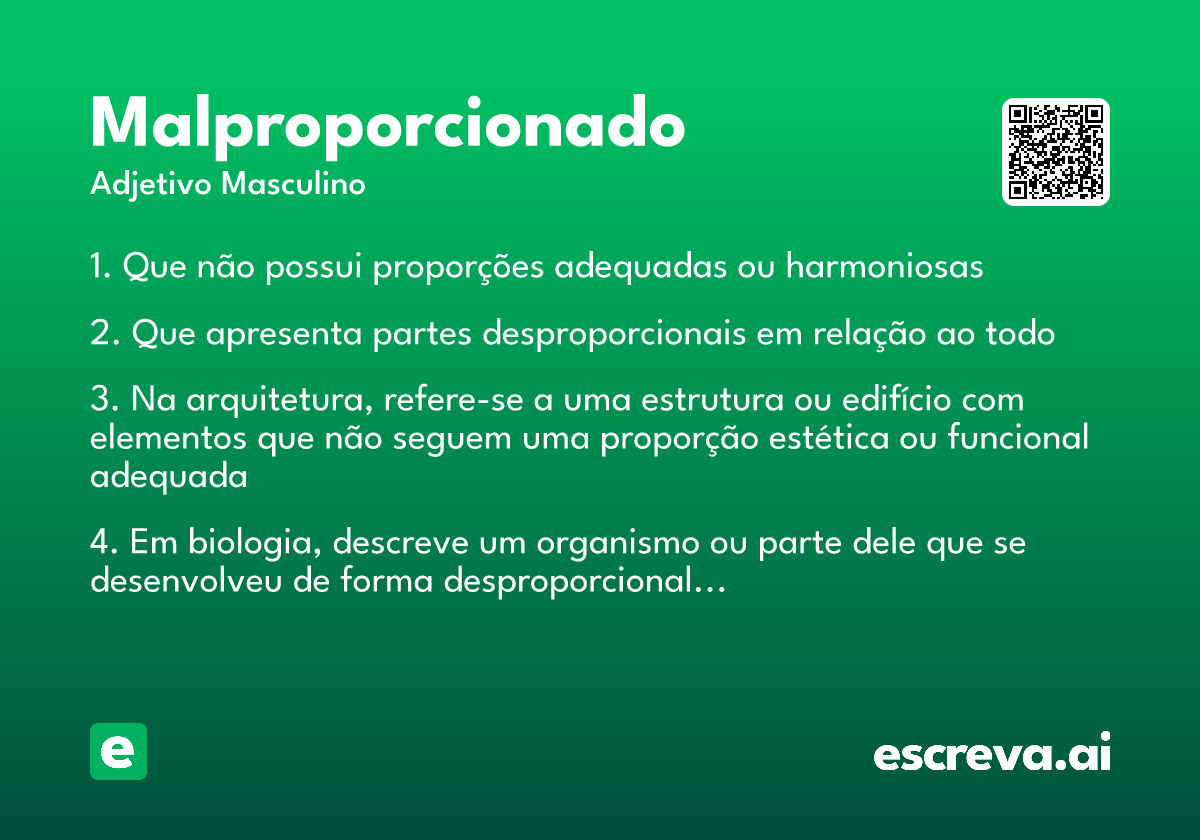 Malproporcionado
Adjetivo Masculino

1. Que não possui proporções adequadas ou harmoniosas

2. Que apresenta partes desproporcionais em relação ao todo

3. Na arquitetura, refere-se a uma estrutura ou edifício com elementos que não seguem uma proporção estética ou funcional adequada

4. Em biologia, descreve um organismo ou parte dele que se desenvolveu de forma desproporcional...

e

escreva.ai